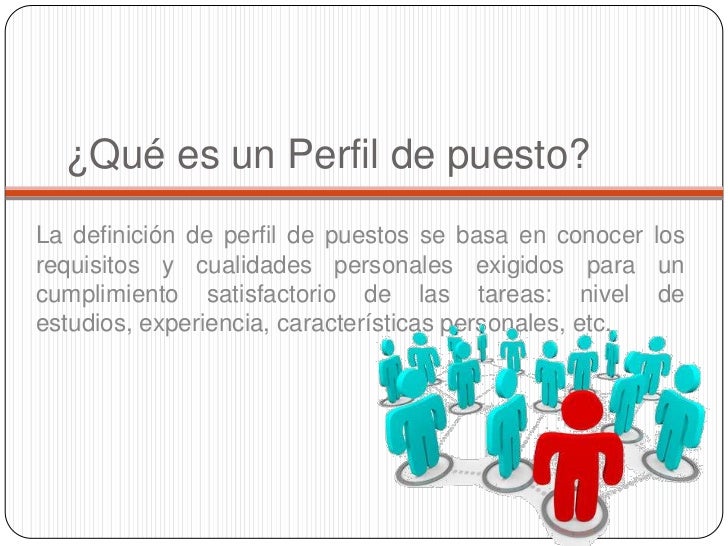 ¿Qué es un Perfil de puesto?

La definición de perfil de puestos se basa en conocer los requisitos y cualidades personales exigidos para un cumplimiento satisfactorio de las tareas: nivel de estudios, experiencia, características personales, etc.